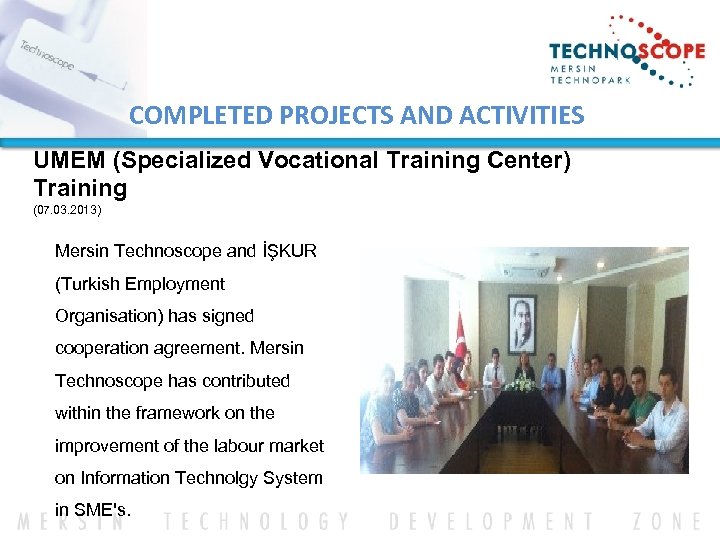 Technoscope

TECHNOSCOPE
MERSIN
TECHNOPARK

COMPLETED PROJECTS AND ACTIVITIES

UMEM (Specialized Vocational Training Center) Training
(07.03.2013)

Mersin Technoscope and İŞKUR (Turkish Employment Organisation) has signed cooperation agreement. Mersin Technoscope has contributed within the framework on the improvement of the labour market on Information Technolgy System in SME's.

MERSIN TECHNOLOGY DEVELOPMENT ZONE